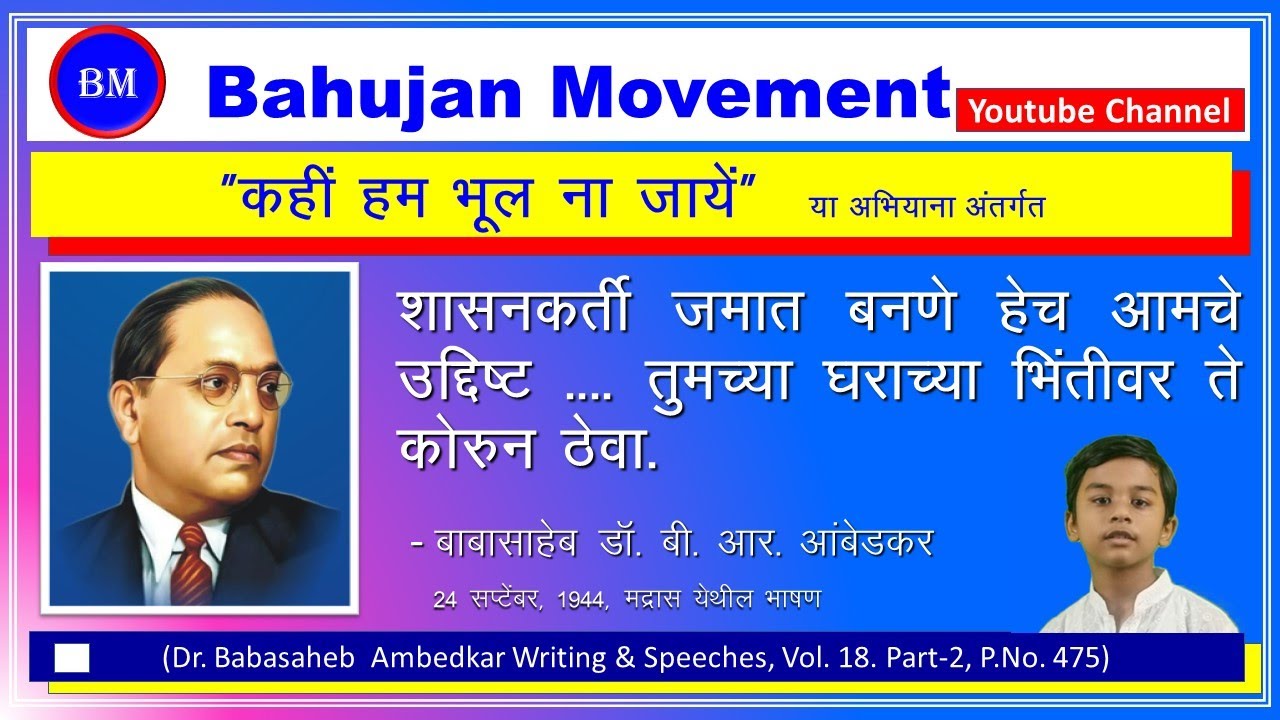 BM

Bahujan Movement

Youtube Channel

"कहीं हम भूल ना जायें" या अभियाना अंतर्गत

शासनकर्ती जमात बनणे हेच आमचे उद्दिष्ट .... तुमच्या घराच्या भिंतीवर ते कोरुन ठेवा.

- बाबासाहेब डॉ. बी. आर. आंबेडकर

24 सप्टेंबर, 1944, मद्रास येथील भाषण

(Dr. Babasaheb Ambedkar Writing & Speeches, Vol. 18. Part-2, P.No. 475)